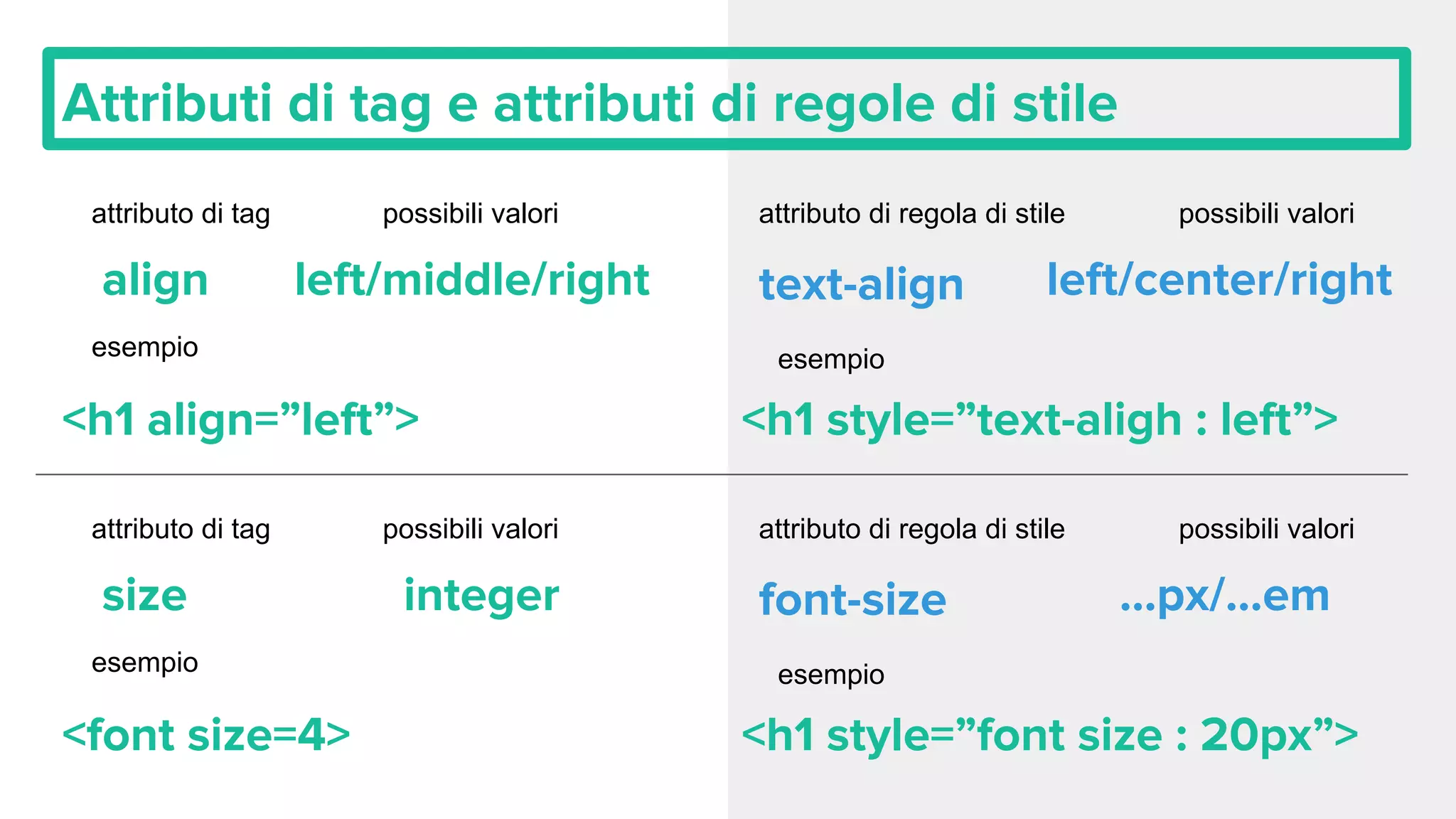 Attributi di tag e attributi di regole di stile

attributo di tag possibili valori

align left/middle/right

esempio

<h1 align=”left”>

attributo di regola di stile possibili valori

text-align left/center/right

esempio

<h1 style=”text-aligh : left”>

attributo di tag possibili valori

size integer

esempio

<font size=4>

attributo di regola di stile possibili valori

font-size ...px/...em

esempio

<h1 style=”font size : 20px”>